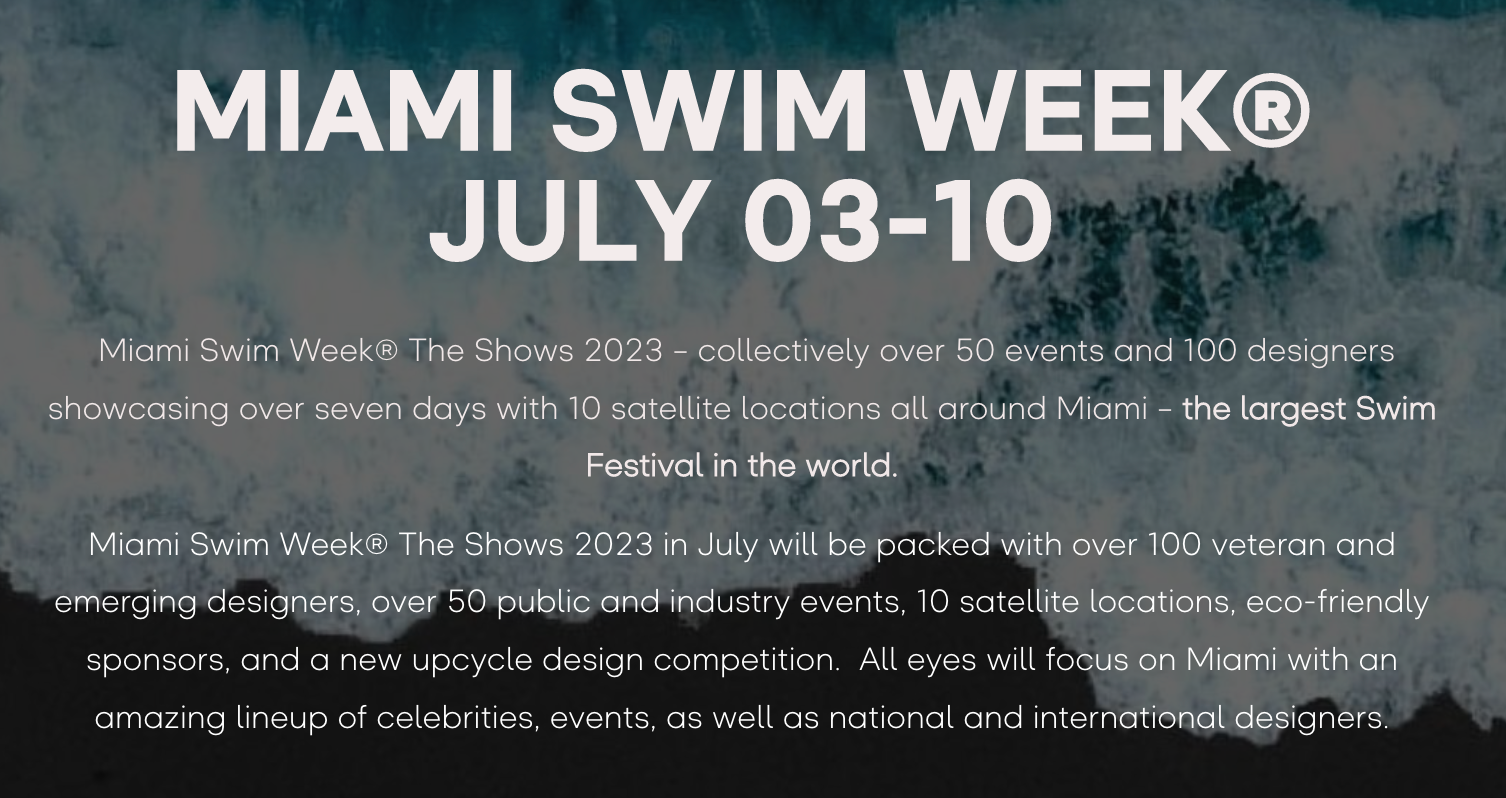 MIAMI SWIM WEEK®
JULY 03-10

Miami Swim Week® The Shows 2023 – collectively over 50 events and 100 designers showcasing over seven days with 10 satellite locations all around Miami – the largest Swim Festival in the world.

Miami Swim Week® The Shows 2023 in July will be packed with over 100 veteran and emerging designers, over 50 public and industry events, 10 satellite locations, eco-friendly sponsors, and a new upcycle design competition. All eyes will focus on Miami with an amazing lineup of celebrities, events, as well as national and international designers.